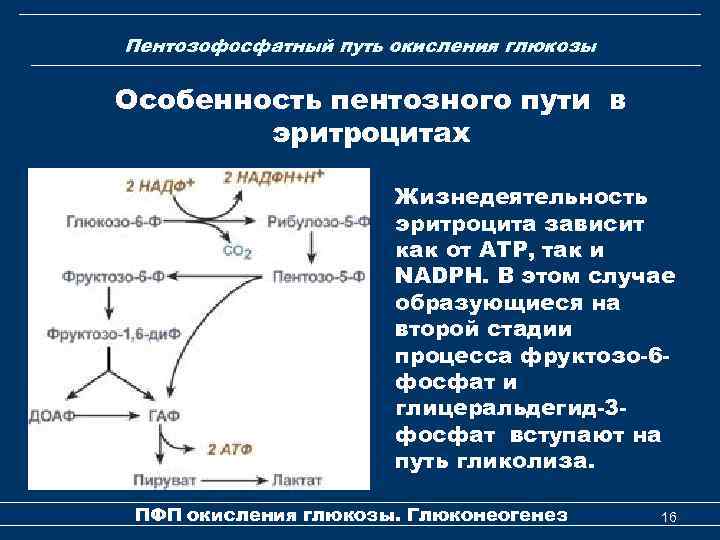 Пентозофосфатный путь окисления глюкозы

Особенность пентозного пути в эритроцитах

2 НАДФ$^+$
2 НАДФН+Н$^+$
Глюкозо-6-Ф
Рибулозо-5-Ф
$CO_2$
Фруктозо-6-Ф
Пентозо-5-Ф
Фруктозо-1,6-диФ
ДОАФ
ГАФ
2 АТФ
Пируват
Лактат

Жизнедеятельность эритроцита зависит как от АТР, так и NADPH. В этом случае образующиеся на второй стадии процесса фруктозо-6-фосфат и глицеральдегид-3-фосфат вступают на путь гликолиза.

ПФП окисления глюкозы. Глюконеогенез
16